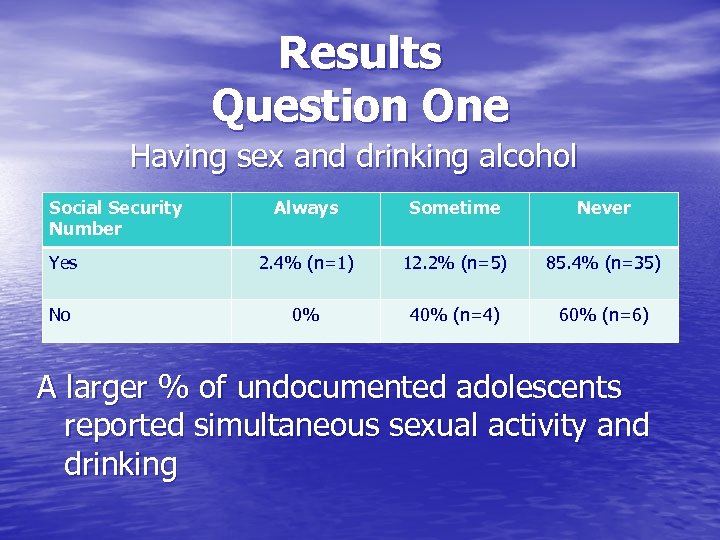 Results
Question One

Having sex and drinking alcohol

| Social Security Number | Always | Sometime | Never |
|---|---|---|---|
| Yes | 2.4% (n=1) | 12.2% (n=5) | 85.4% (n=35) |
| No | 0% | 40% (n=4) | 60% (n=6) |

A larger % of undocumented adolescents reported simultaneous sexual activity and drinking